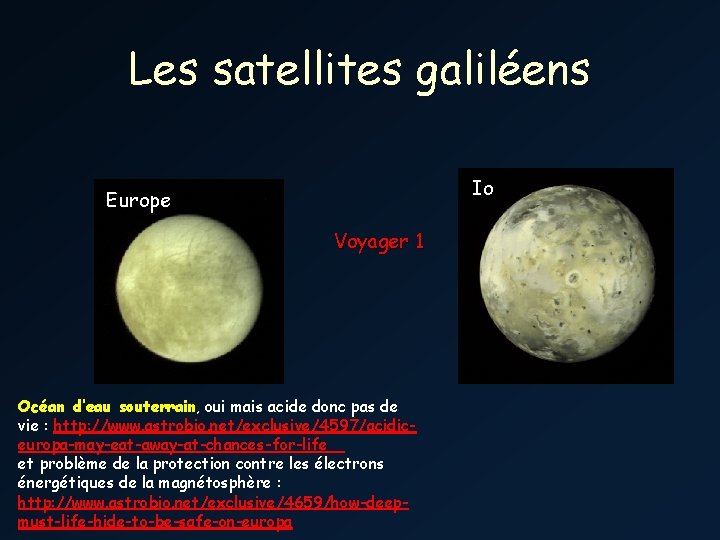 Les satellites galiléens

Europe

Voyager 1

Io

Océan d'eau souterrain, oui mais acide donc pas de vie : http://www.astrobio.net/exclusive/4597/acidic-europa-may-eat-away-at-chances-for-life
et problème de la protection contre les électrons énergétiques de la magnétosphère : http://www.astrobio.net/exclusive/4659/how-deep-must-life-hide-to-be-safe-on-europa